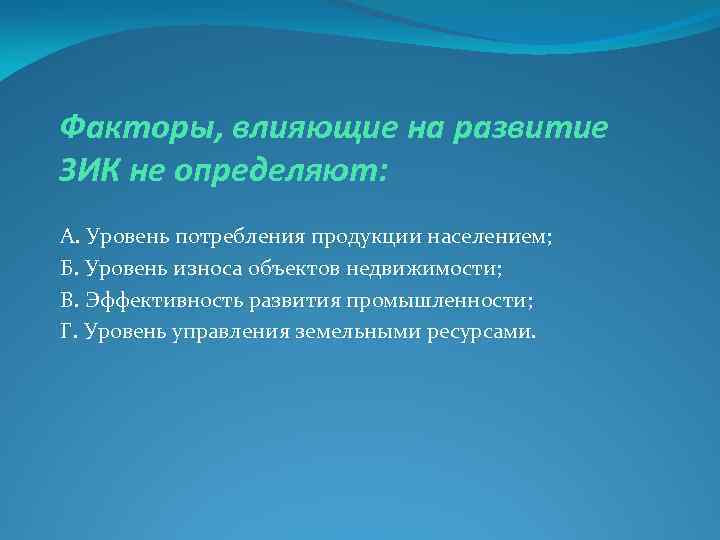 Факторы, влияющие на развитие ЗИК не определяют:

А. Уровень потребления продукции населением;

Б. Уровень износа объектов недвижимости;

В. Эффективность развития промышленности;

Г. Уровень управления земельными ресурсами.